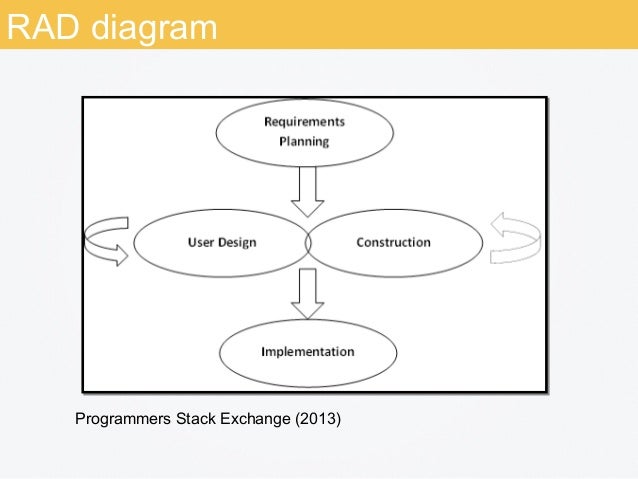 RAD diagram

Requirements Planning

User Design

Construction

Implementation

Programmers Stack Exchange (2013)